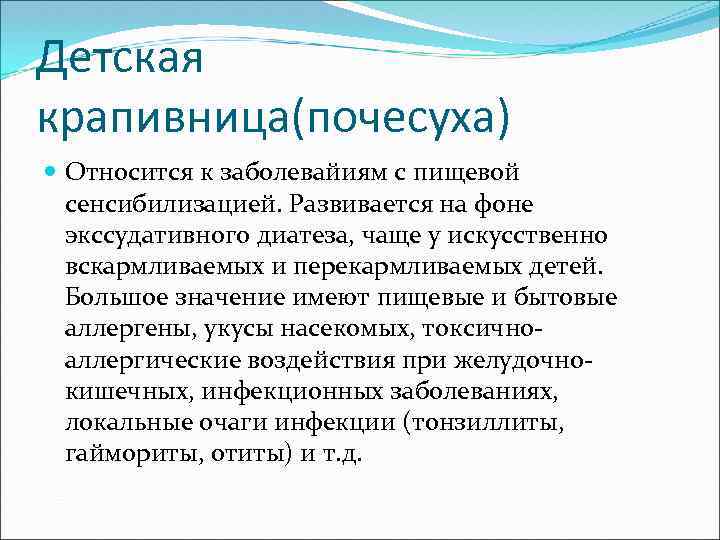 Детская крапивница(почесуха)

Относится к заболевайиям с пищевой сенсибилизацией. Развивается на фоне экссудативного диатеза, чаще у искусственно вскармливаемых и перекармливаемых детей. Большое значение имеют пищевые и бытовые аллергены, укусы насекомых, токсично-аллергические воздействия при желудочно-кишечных, инфекционных заболеваниях, локальные очаги инфекции (тонзиллиты, гаймориты, отиты) и т.д.